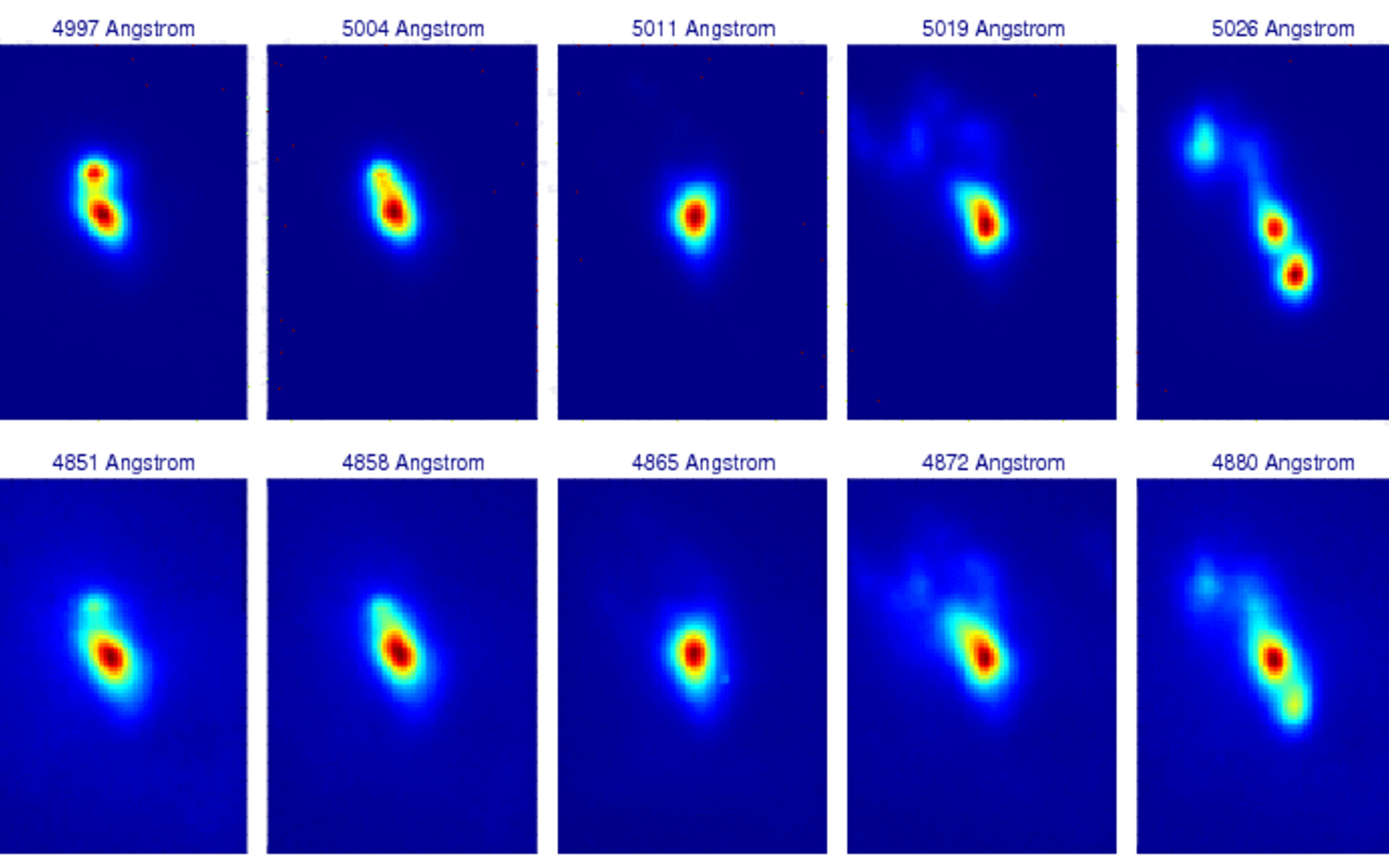 4997 Angstrom

5004 Angstrom

5011 Angstrom

5019 Angstrom

5026 Angstrom

4851 Angstrom

4858 Angstrom

4865 Angstrom

4872 Angstrom

4880 Angstrom